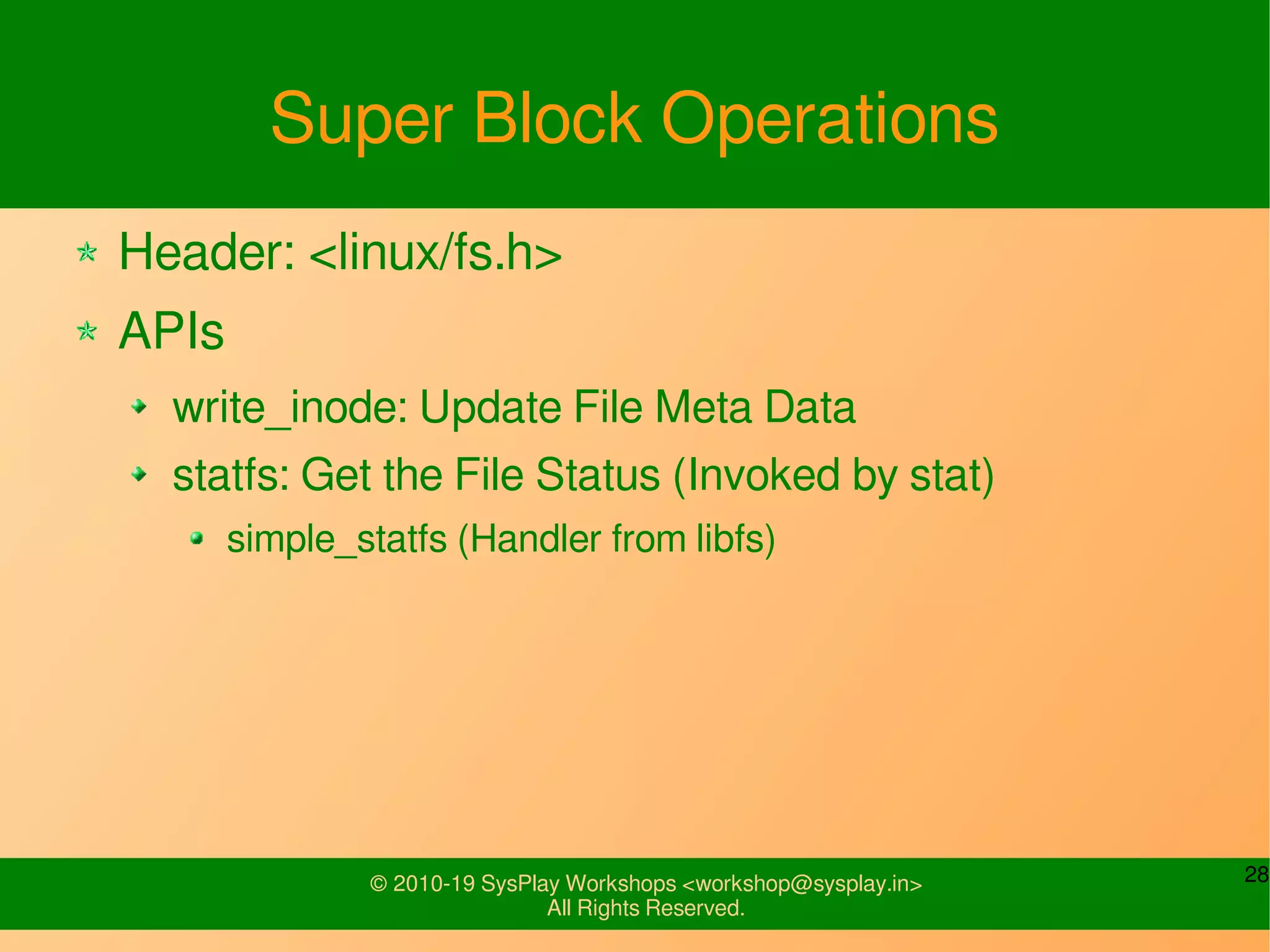 Super Block Operations

Header: <linux/fs.h>

APIs

write_inode: Update File Meta Data

statfs: Get the File Status (Invoked by stat)

simple_statfs (Handler from libfs)

© 2010-19 SysPlay Workshops <workshop@sysplay.in>
All Rights Reserved.

28